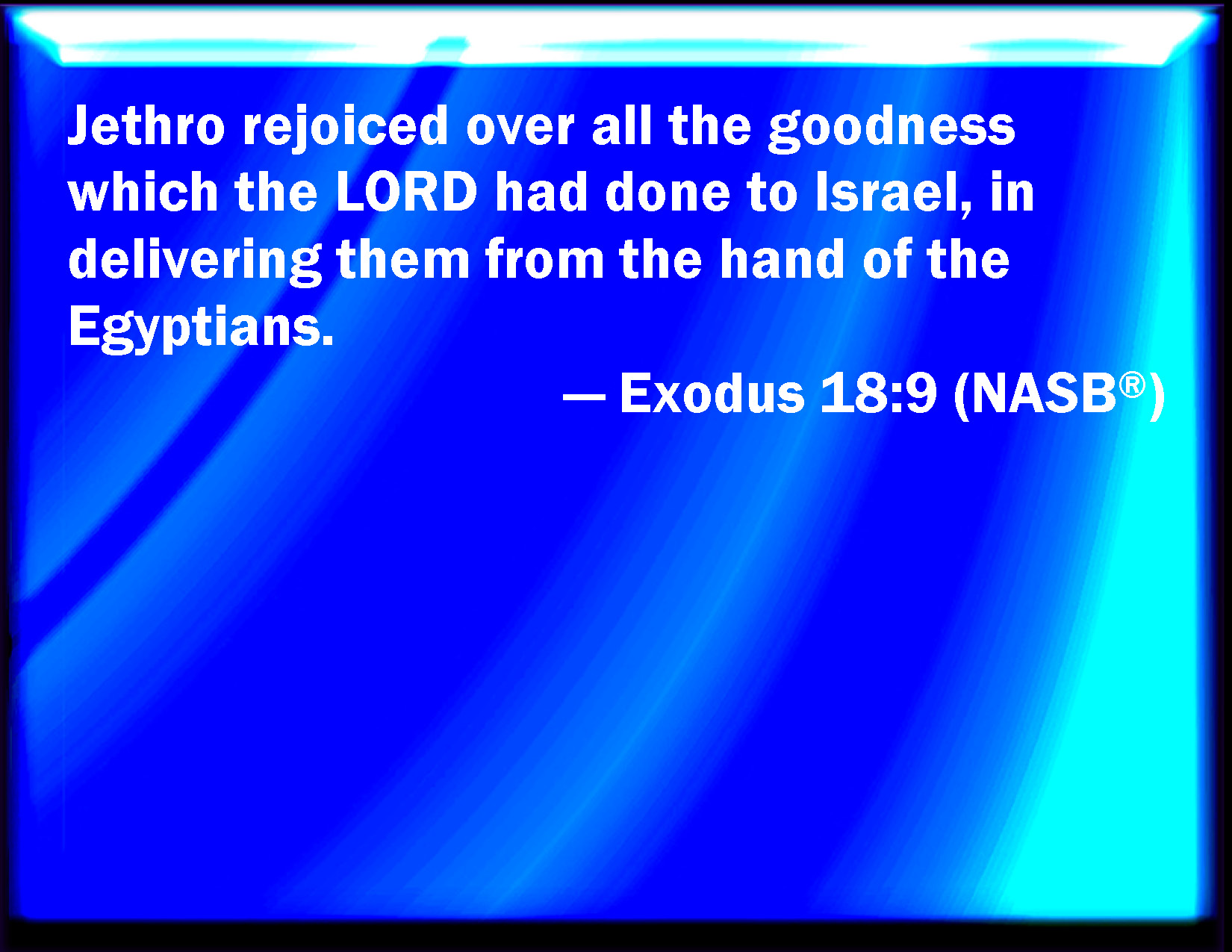 Jethro rejoiced over all the goodness which the LORD had done to Israel, in delivering them from the hand of the Egyptians.

— Exodus 18:9 (NASB®)